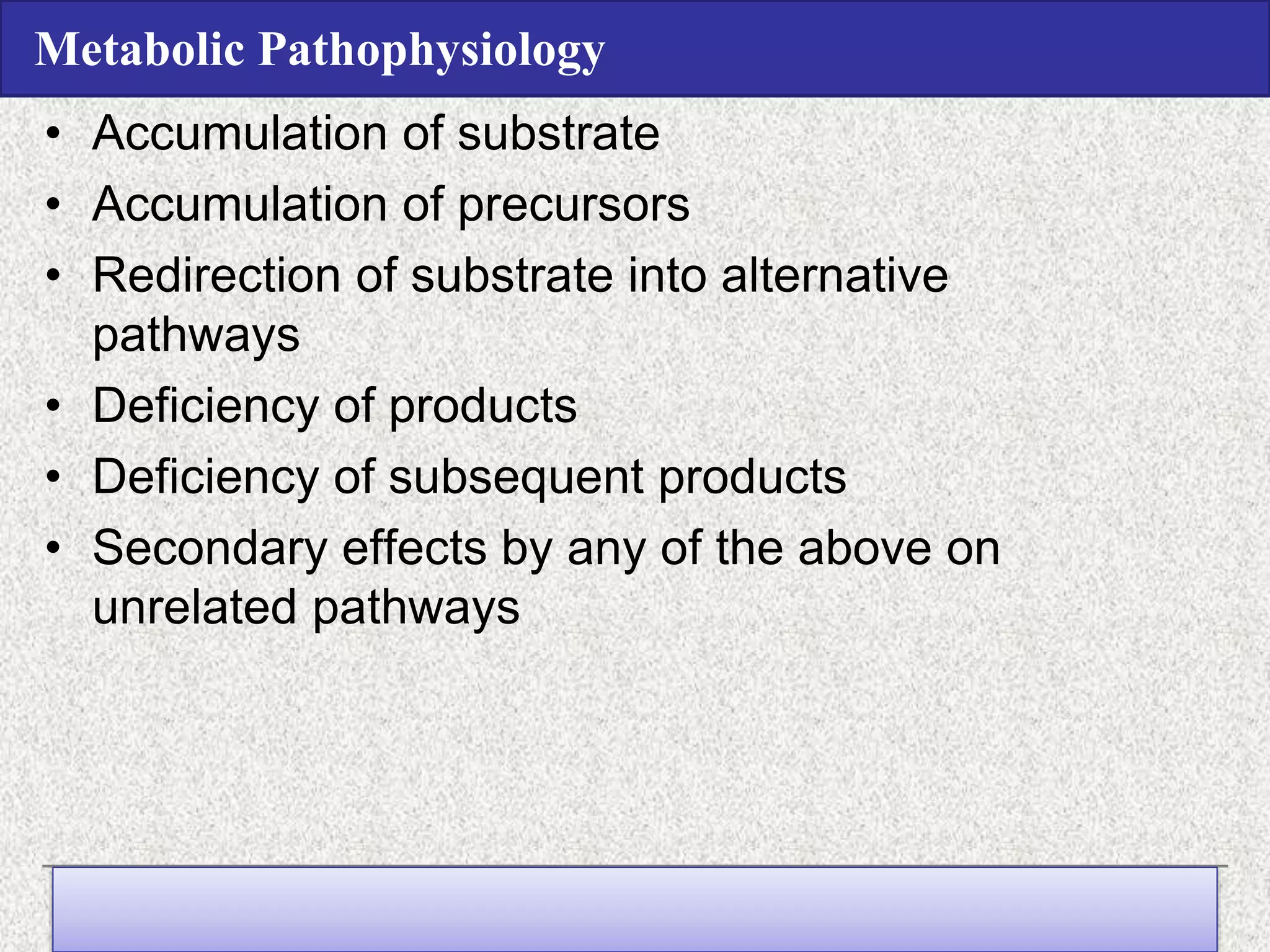 Metabolic Pathophysiology

• Accumulation of substrate
• Accumulation of precursors
• Redirection of substrate into alternative pathways
• Deficiency of products
• Deficiency of subsequent products
• Secondary effects by any of the above on unrelated pathways